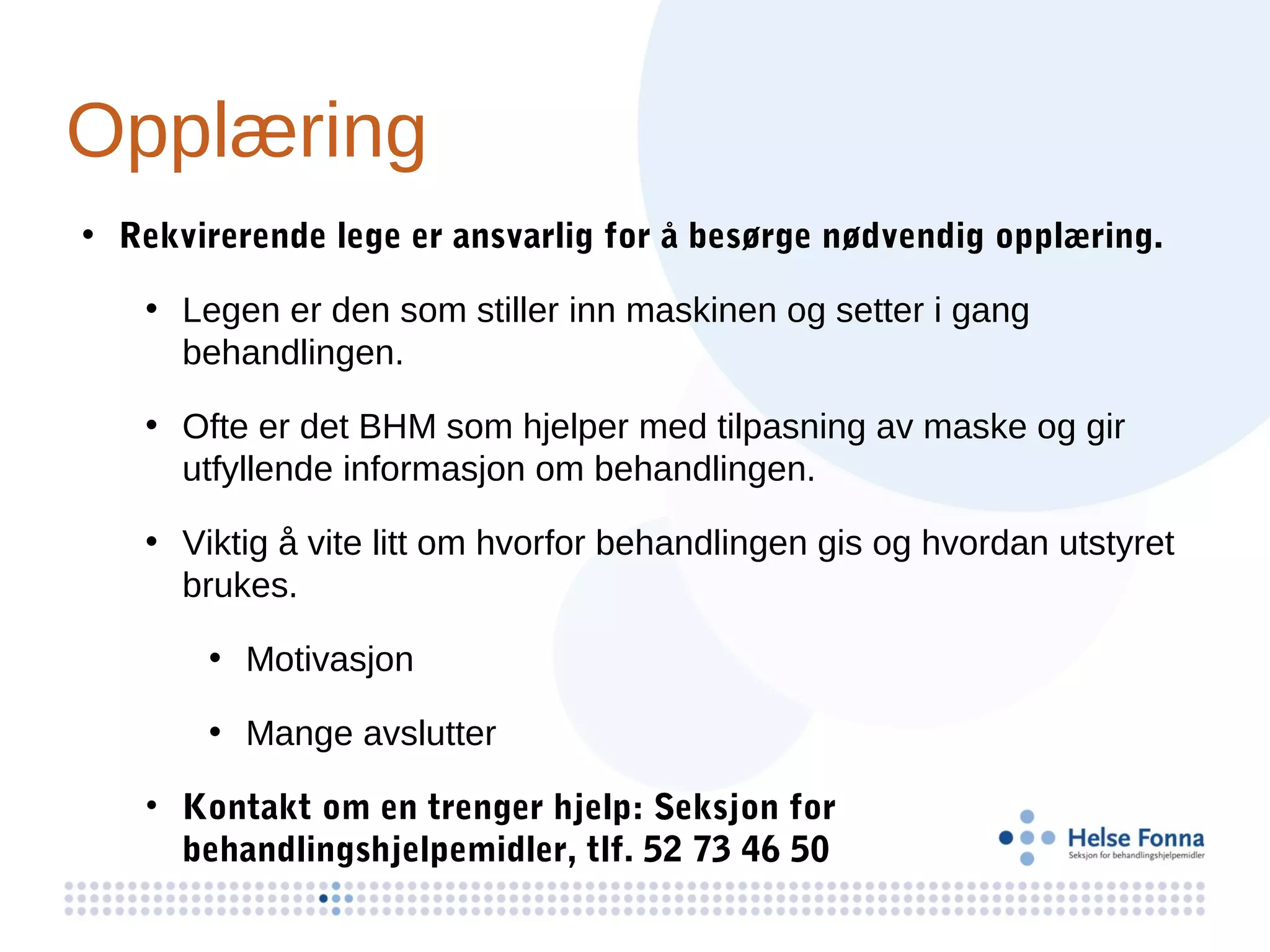 Opplæring

• Rekvirerende lege er ansvarlig for å besørge nødvendig opplæring.

• Legen er den som stiller inn maskinen og setter i gang behandlingen.

• Ofte er det BHM som hjelper med tilpasning av maske og gir utfyllende informasjon om behandlingen.

• Viktig å vite litt om hvorfor behandlingen gis og hvordan utstyret brukes.

• Motivasjon

• Mange avslutter

• Kontakt om en trenger hjelp: Seksjon for behandlingshjelpemidler, tlf. 52 73 46 50

Helse Fonna
Seksjon for behandlingshjelpemidler